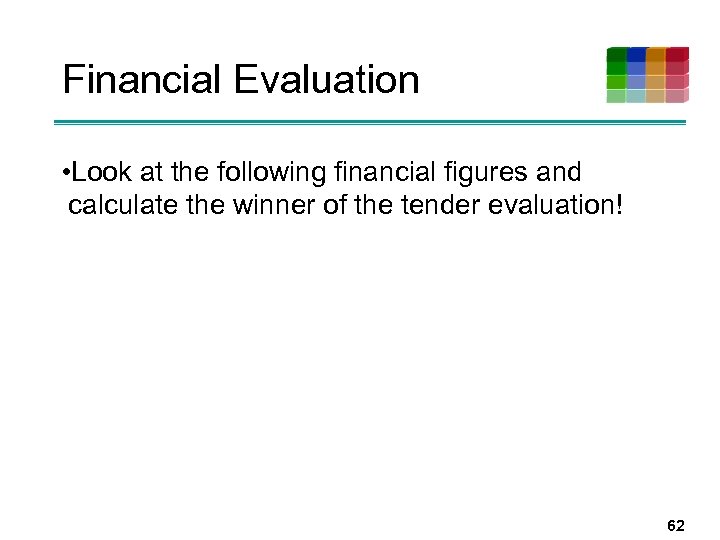 Financial Evaluation

•Look at the following financial figures and calculate the winner of the tender evaluation!

62